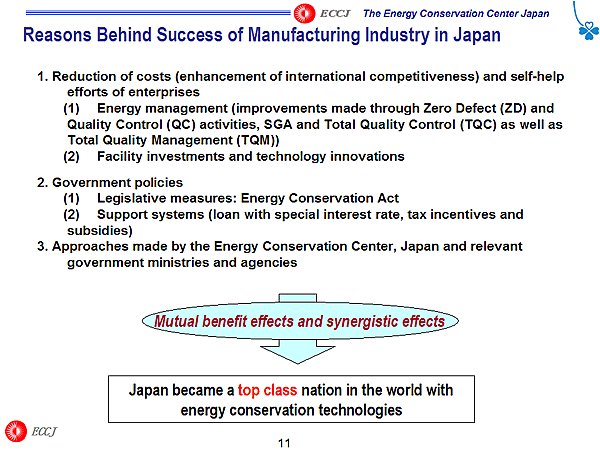 ECCJ The Energy Conservation Center Japan

Reasons Behind Success of Manufacturing Industry in Japan

1. Reduction of costs (enhancement of international competitiveness) and self-help efforts of enterprises
(1) Energy management (improvements made through Zero Defect (ZD) and Quality Control (QC) activities, SGA and Total Quality Control (TQC) as well as Total Quality Management (TQM))
(2) Facility investments and technology innovations

2. Government policies
(1) Legislative measures: Energy Conservation Act
(2) Support systems (loan with special interest rate, tax incentives and subsidies)
3. Approaches made by the Energy Conservation Center, Japan and relevant government ministries and agencies

Mutual benefit effects and synergistic effects

Japan became a top class nation in the world with energy conservation technologies

ECCJ

11